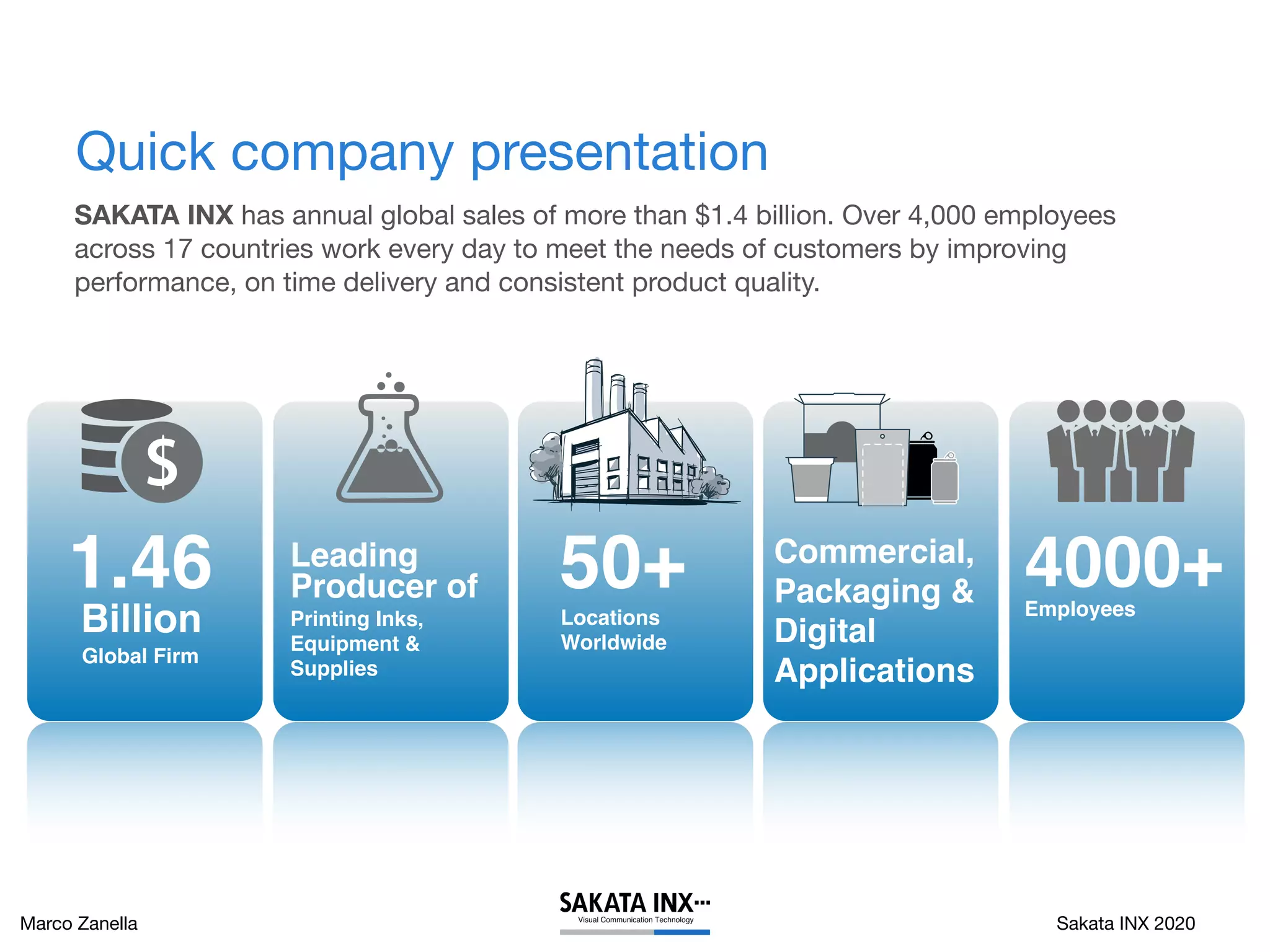 Quick company presentation

SAKATA INX has annual global sales of more than $1.4 billion. Over 4,000 employees across 17 countries work every day to meet the needs of customers by improving performance, on time delivery and consistent product quality.

$

1.46
Billion
Global Firm

Leading Producer of
Printing Inks, Equipment & Supplies

50+
Locations Worldwide

Commercial, Packaging & Digital Applications

4000+
Employees

Marco Zanella

SAKATA INX
Visual Communication Technology

Sakata INX 2020